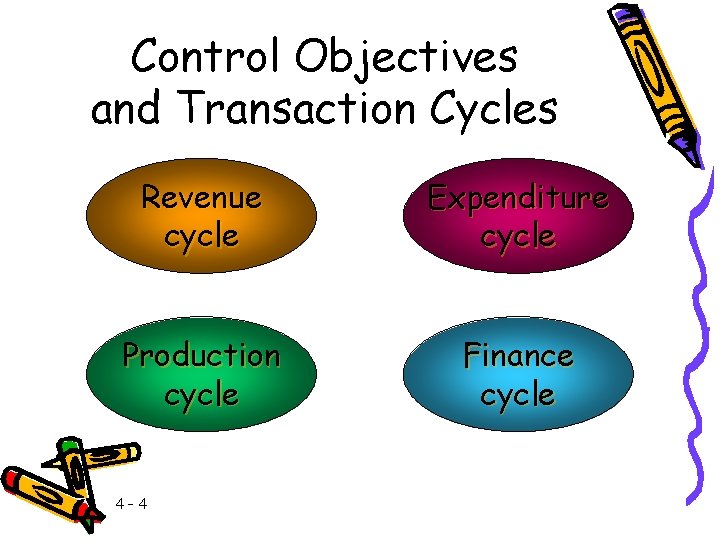 Control Objectives and Transaction Cycles

Revenue cycle

Expenditure cycle

Production cycle

Finance cycle

4 - 4